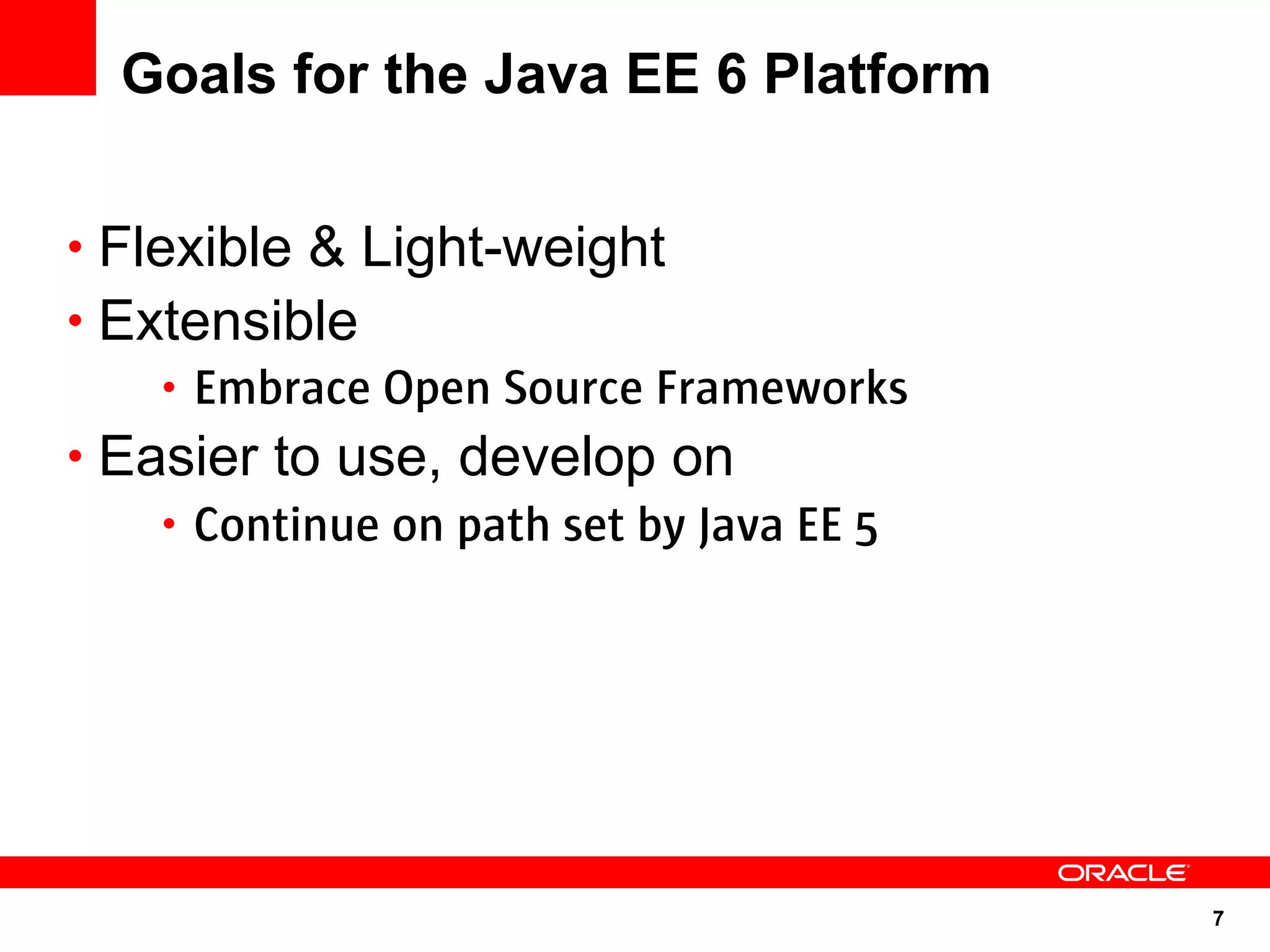 Goals for the Java EE 6 Platform

• Flexible & Light-weight
• Extensible
  • Embrace Open Source Frameworks
• Easier to use, develop on
  • Continue on path set by Java EE 5

ORACLE

7